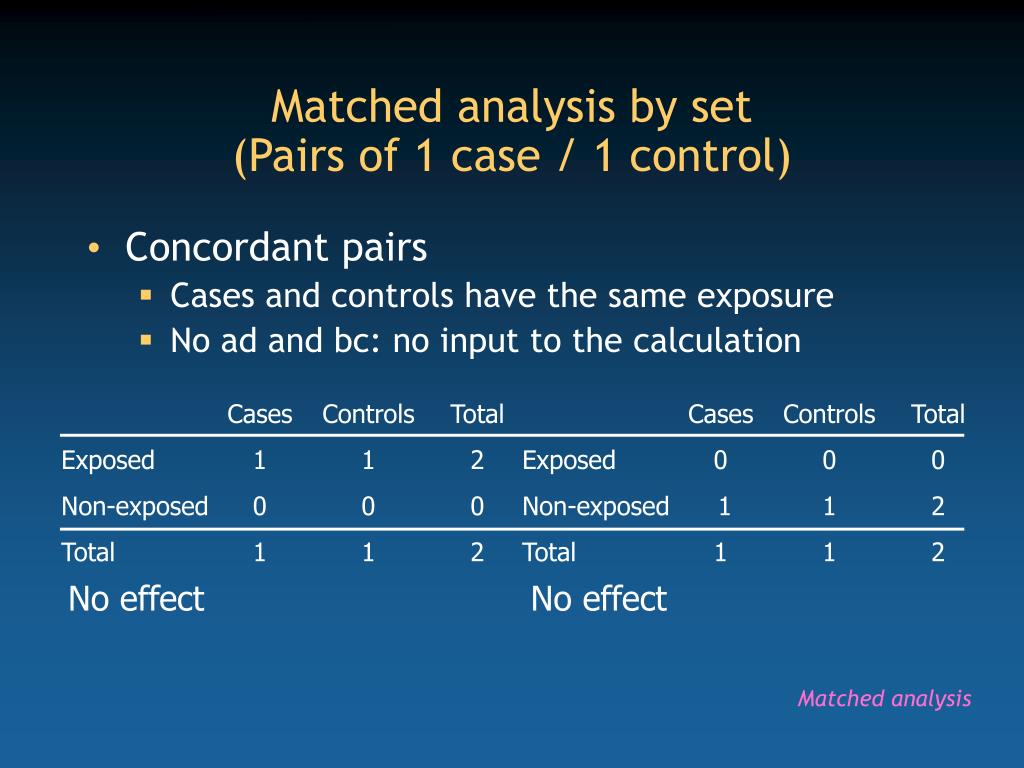 Matched analysis by set
(Pairs of 1 case / 1 control)

• Concordant pairs
  ▪ Cases and controls have the same exposure
  ▪ No ad and bc: no input to the calculation

| | Cases | Controls | Total |
|---|---|---|---|
| Exposed | 1 | 1 | 2 |
| Non-exposed | 0 | 0 | 0 |
| Total | 1 | 1 | 2 |

No effect

| | Cases | Controls | Total |
|---|---|---|---|
| Exposed | 0 | 0 | 0 |
| Non-exposed | 1 | 1 | 2 |
| Total | 1 | 1 | 2 |

No effect

Matched analysis